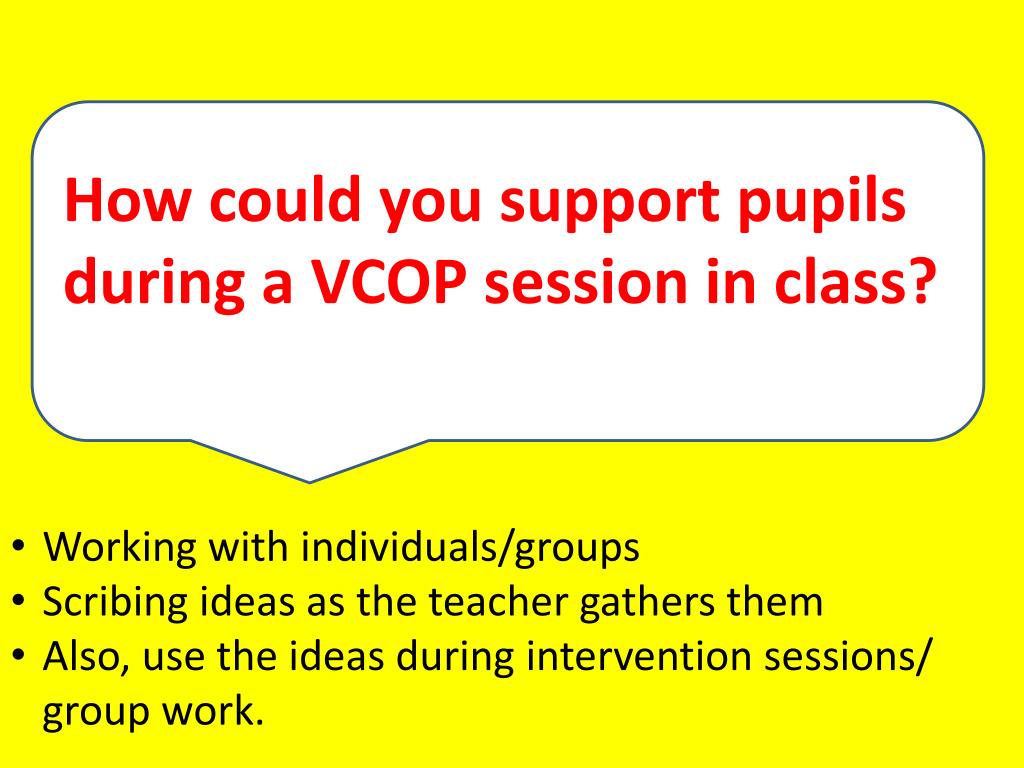 How could you support pupils during a VCOP session in class?

• Working with individuals/groups
• Scribing ideas as the teacher gathers them
• Also, use the ideas during intervention sessions/ group work.